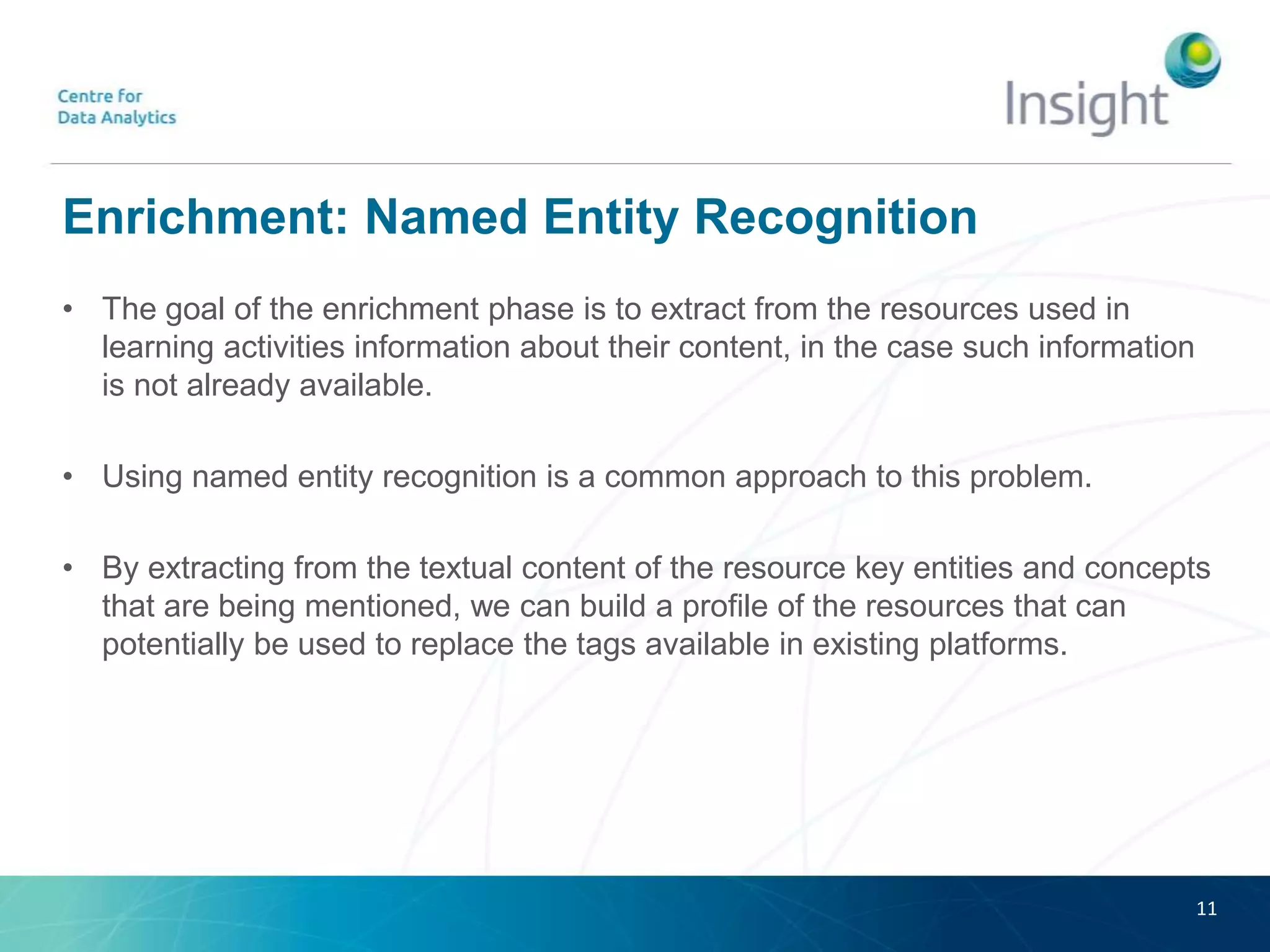 Centre for
Data Analytics

Insight

Enrichment: Named Entity Recognition

• The goal of the enrichment phase is to extract from the resources used in learning activities information about their content, in the case such information is not already available.

• Using named entity recognition is a common approach to this problem.

• By extracting from the textual content of the resource key entities and concepts that are being mentioned, we can build a profile of the resources that can potentially be used to replace the tags available in existing platforms.

11